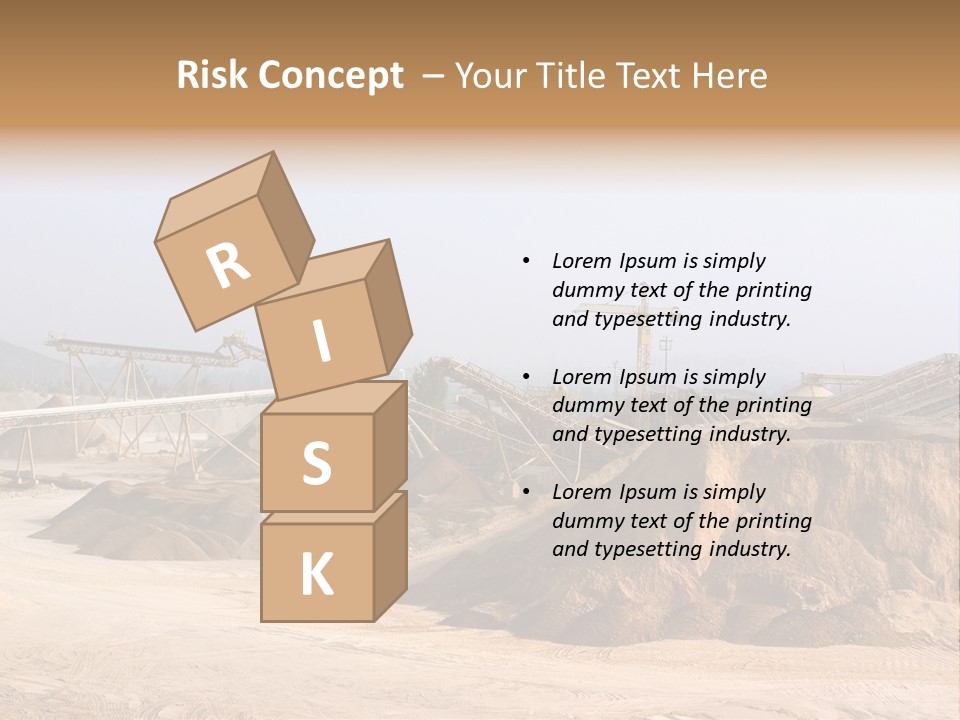 Risk Concept – Your Title Text Here

R

I

S

K

• Lorem Ipsum is simply dummy text of the printing and typesetting industry.

• Lorem Ipsum is simply dummy text of the printing and typesetting industry.

• Lorem Ipsum is simply dummy text of the printing and typesetting industry.